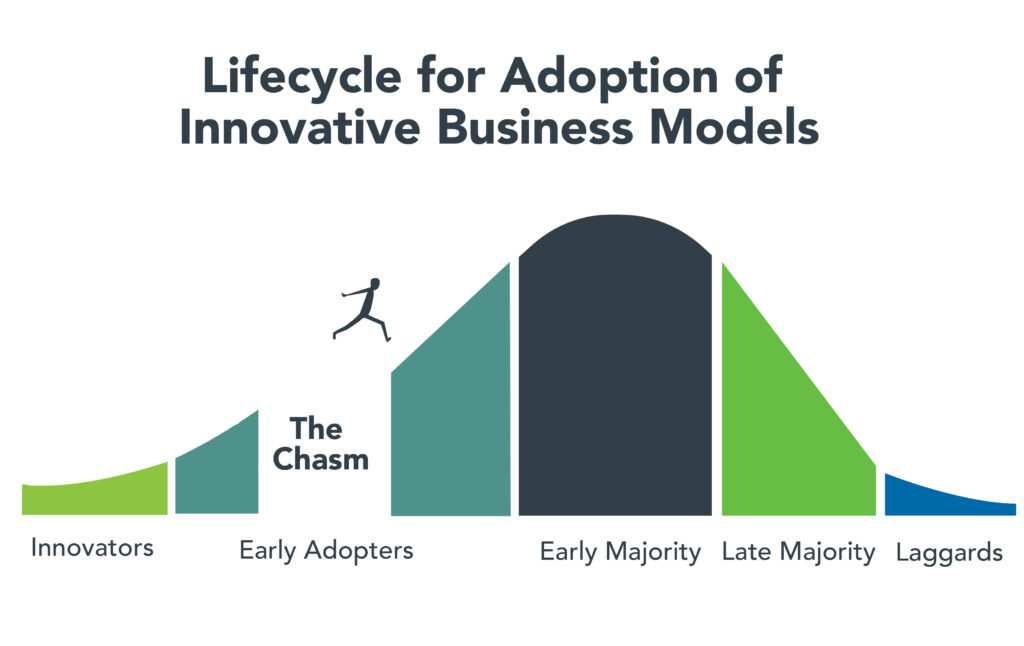 Lifecycle for Adoption of Innovative Business Models

The Chasm

Innovators

Early Adopters

Early Majority

Late Majority

Laggards